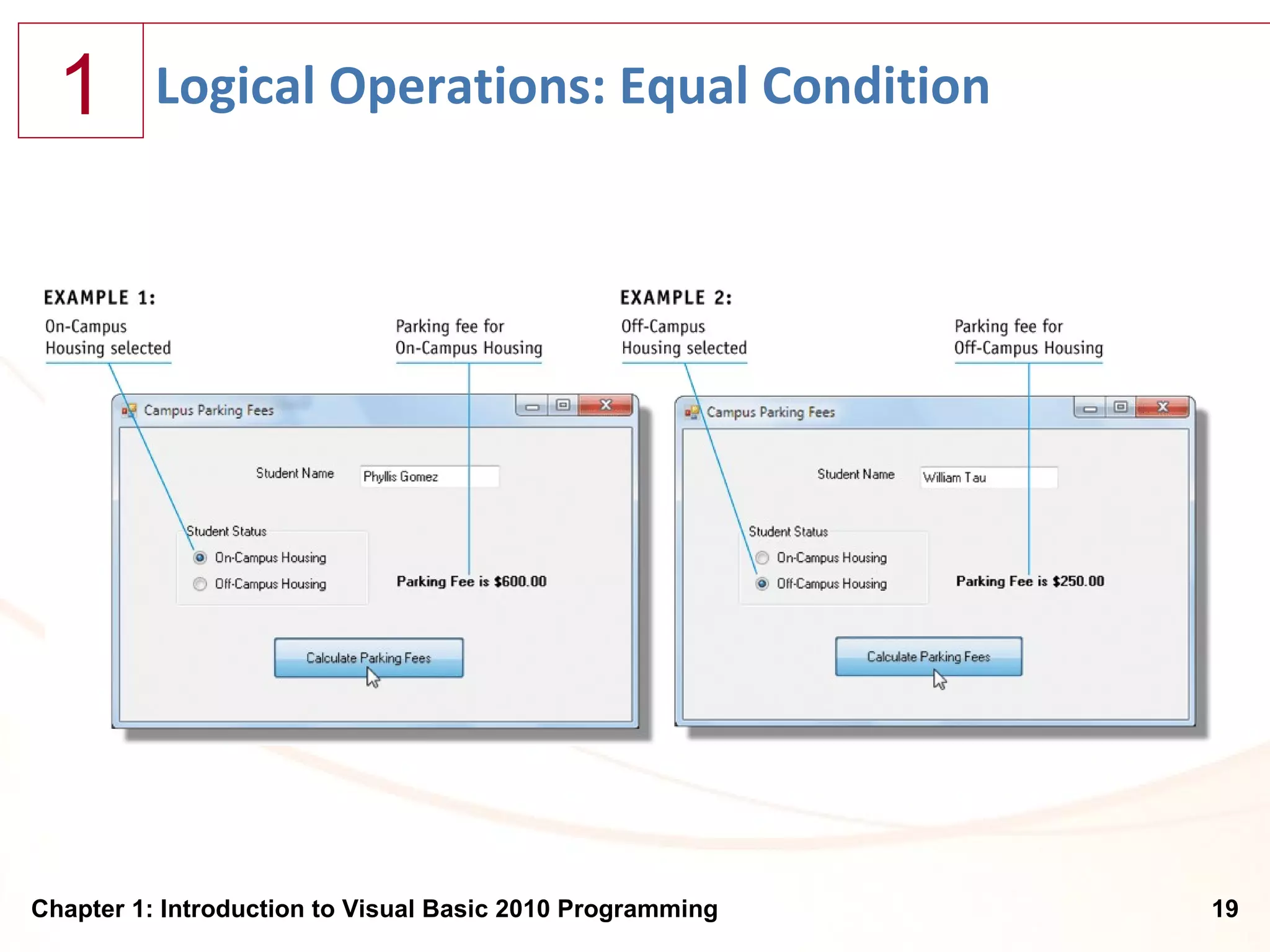 1 Logical Operations: Equal Condition

EXAMPLE 1:

On-Campus Housing selected

Parking fee for On-Campus Housing

Campus Parking Fees

Student Name Phyllis Gomez

Student Status

On-Campus Housing

Off-Campus Housing

Parking Fee is $600.00

Calculate Parking Fees

EXAMPLE 2:

Off-Campus Housing selected

Parking fee for Off-Campus Housing

Campus Parking Fees

Student Name William Tau

Student Status

On-Campus Housing

Off-Campus Housing

Parking Fee is $250.00

Calculate Parking Fees

Chapter 1: Introduction to Visual Basic 2010 Programming

19